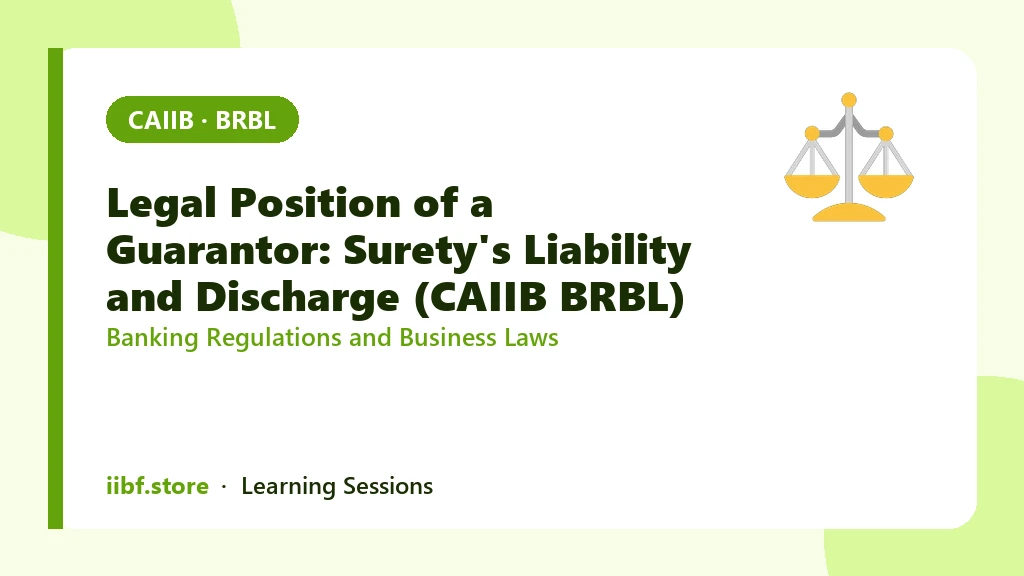 CAIIB · BRBL

Legal Position of a Guarantor: Surety's Liability and Discharge (CAIIB BRBL)

Banking Regulations and Business Laws

iibf.store · Learning Sessions